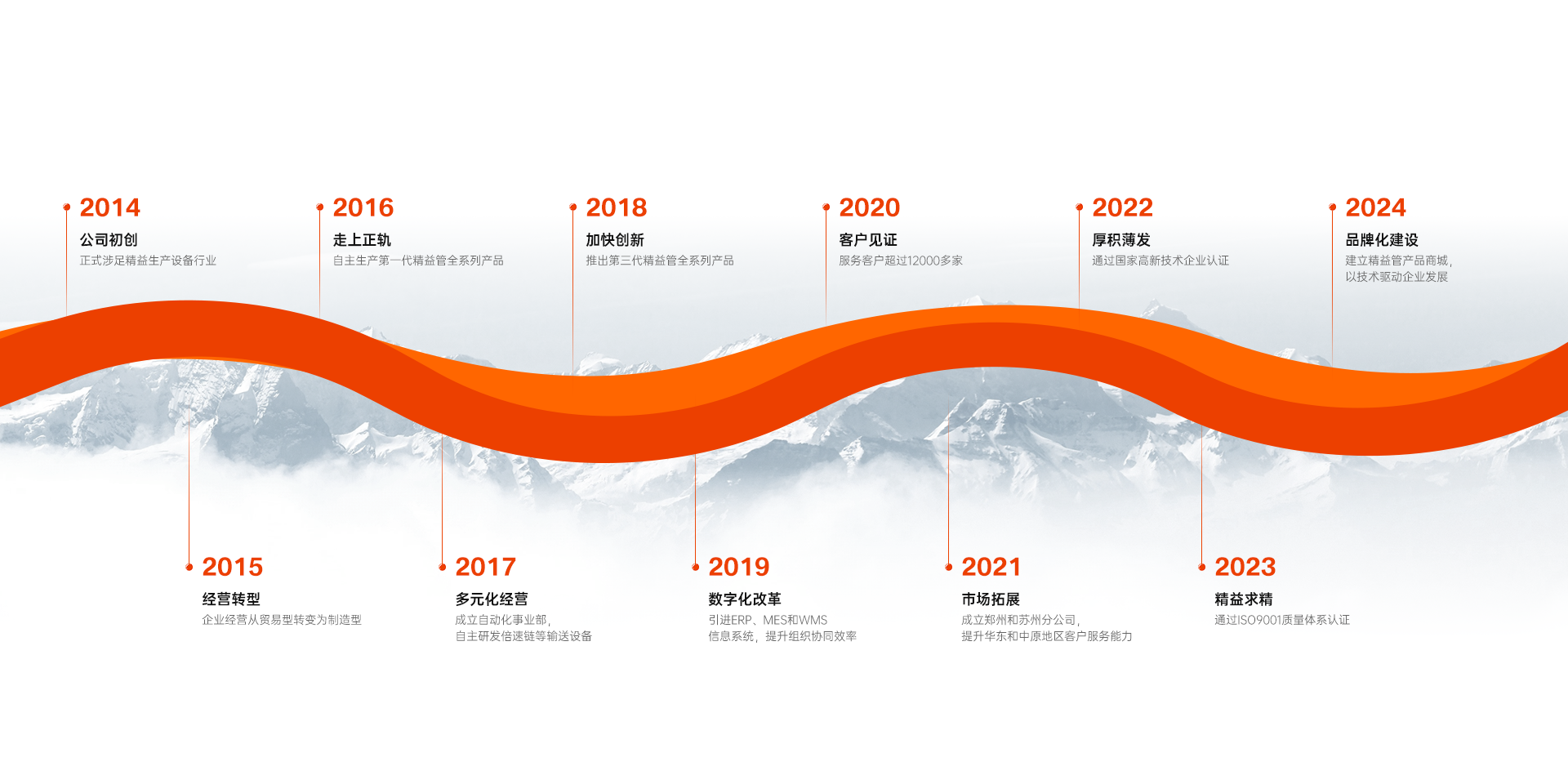 2014
公司初创
正式涉足精益生产设备行业

2016
走上正轨
自主生产第一代精益管全系列产品

2018
加快创新
推出第三代精益管全系列产品

2020
客户见证
服务客户超过12000多家

2022
厚积薄发
通过国家高新技术企业认证

2024
品牌化建设
建立精益管产品商城，以技术驱动企业发展

2015
经营转型
企业经营从贸易型转变为制造型

2017
多元化经营
成立自动化事业部，自主研发倍速链等输送设备

2019
数字化改革
引进ERP、MES和WMS信息系统，提升组织协同效率

2021
市场拓展
成立郑州和苏州分公司，提升华东和中原地区客户服务能力

2023
精益求精
通过ISO9001质量体系认证